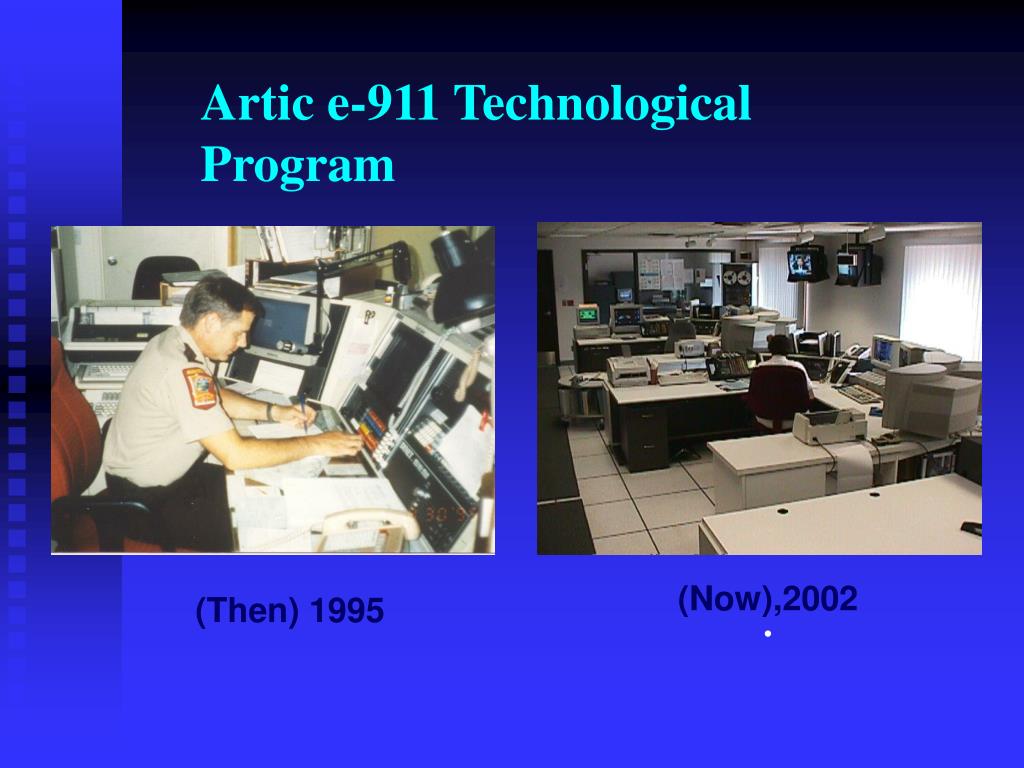 Artic e-911 Technological Program

(Then) 1995

(Now),2002